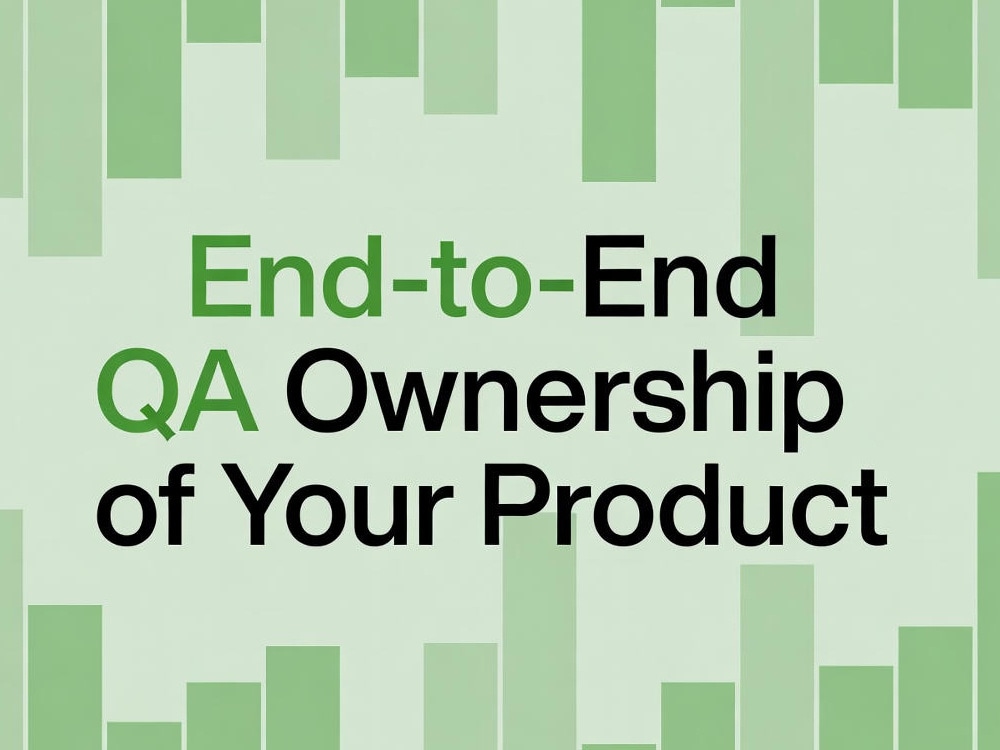 End-to-End
QA Ownership
of Your Product